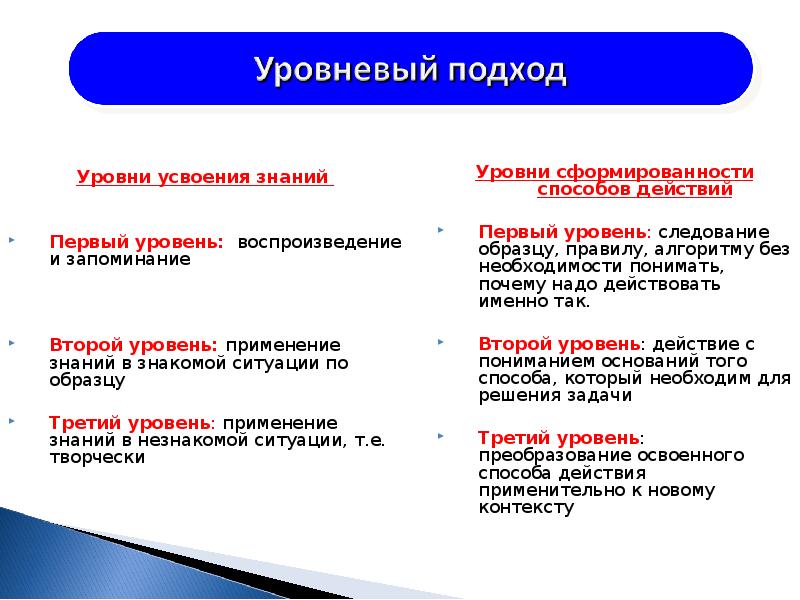 Уровневый подход

Уровни усвоения знаний

Первый уровень: воспроизведение и запоминание

Второй уровень: применение знаний в знакомой ситуации по образцу

Третий уровень: применение знаний в незнакомой ситуации, т.е. творчески

Уровни сформированности способов действий

Первый уровень: следование образцу, правилу, алгоритму без необходимости понимать, почему надо действовать именно так.

Второй уровень: действие с пониманием оснований того способа, который необходим для решения задачи

Третий уровень: преобразование освоенного способа действия применительно к новому контексту